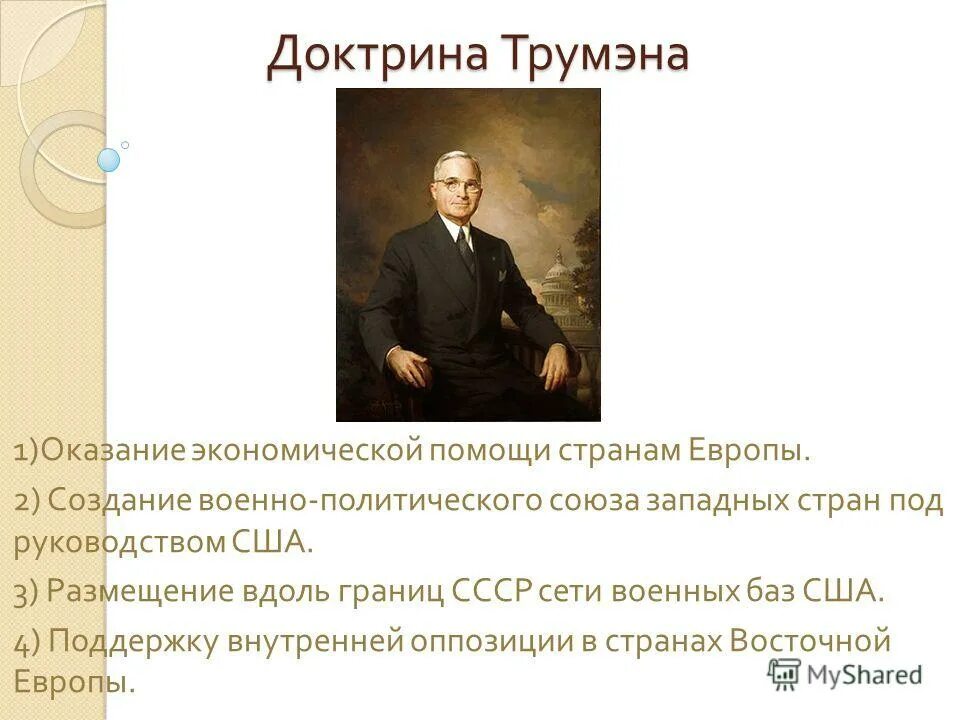 Доктрина Трумэна

1)Оказание экономической помощи странам Европы.

2) Создание военно-политического союза западных стран под руководством США.

3) Размещение вдоль границ СССР сети военных баз США.

4) Поддержку внутренней оппозиции в странах Восточной Европы.

MyShared